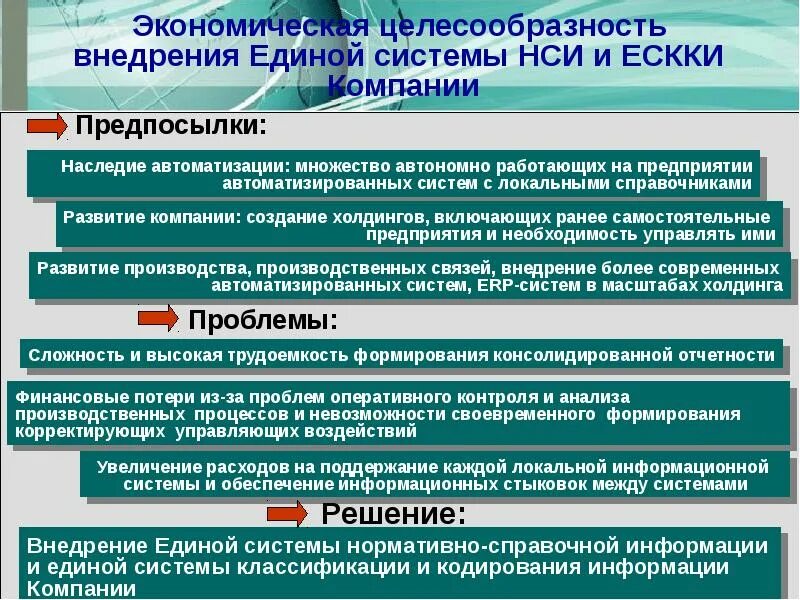 Экономическая целесообразность внедрения Единой системы НСИ и ЕСККИ Компании

Предпосылки:

Наследие автоматизации: множество автономно работающих на предприятии автоматизированных систем с локальными справочниками

Развитие компании: создание холдингов, включающих ранее самостоятельные предприятия и необходимость управлять ими

Развитие производства, производственных связей, внедрение более современных автоматизированных систем, ERP-систем в масштабах холдинга

Проблемы:

Сложность и высокая трудоемкость формирования консолидированной отчетности

Финансовые потери из-за проблем оперативного контроля и анализа производственных процессов и невозможности своевременного формирования корректирующих управляющих воздействий

Увеличение расходов на поддержание каждой локальной информационной системы и обеспечение информационных стыковок между системами

Решение:

Внедрение Единой системы нормативно-справочной информации и единой системы классификации и кодирования информации Компании